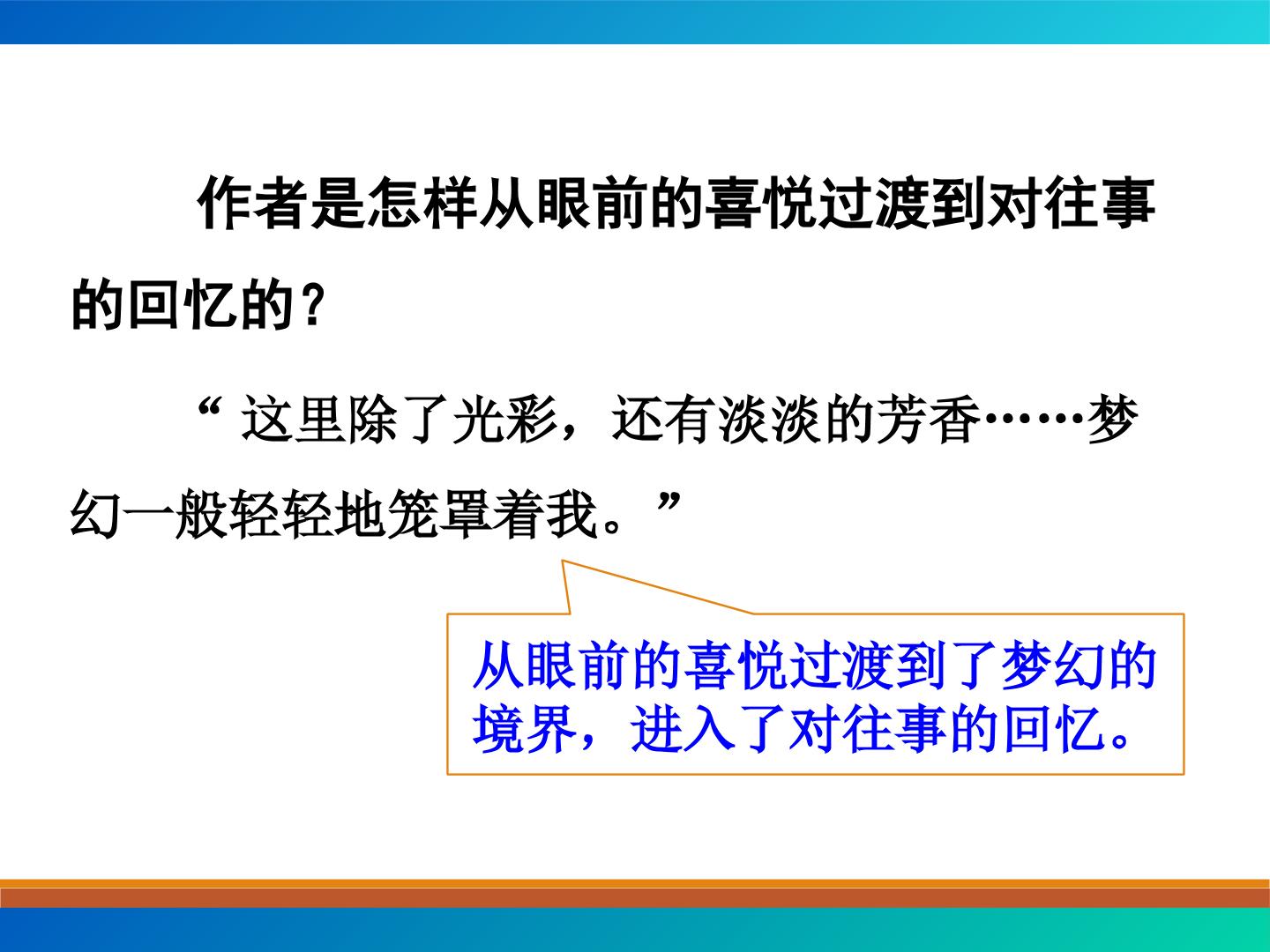 作者是怎样从眼前的喜悦过渡到对往事的回忆的？

“这里除了光彩，还有淡淡的芳香……梦幻一般轻轻地笼罩着我。”

从眼前的喜悦过渡到了梦幻的境界，进入了对往事的回忆。